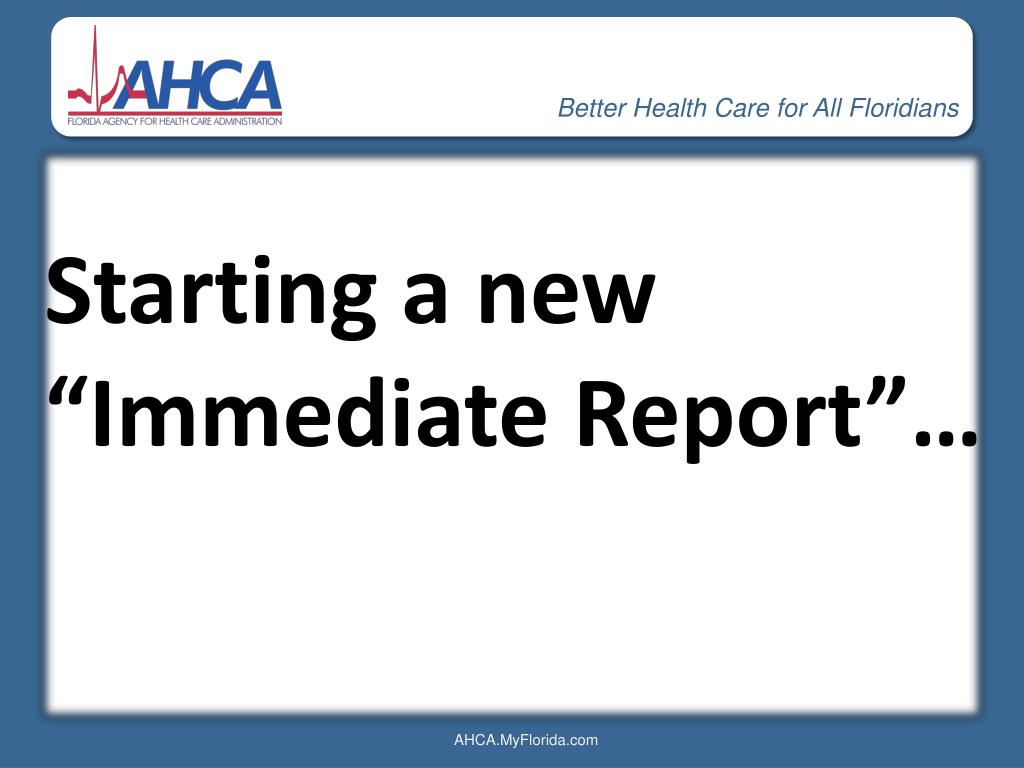 AHCA
FLORIDA AGENCY FOR HEALTH CARE ADMINISTRATION

Better Health Care for All Floridians

Starting a new “Immediate Report”…

AHCA.MyFlorida.com